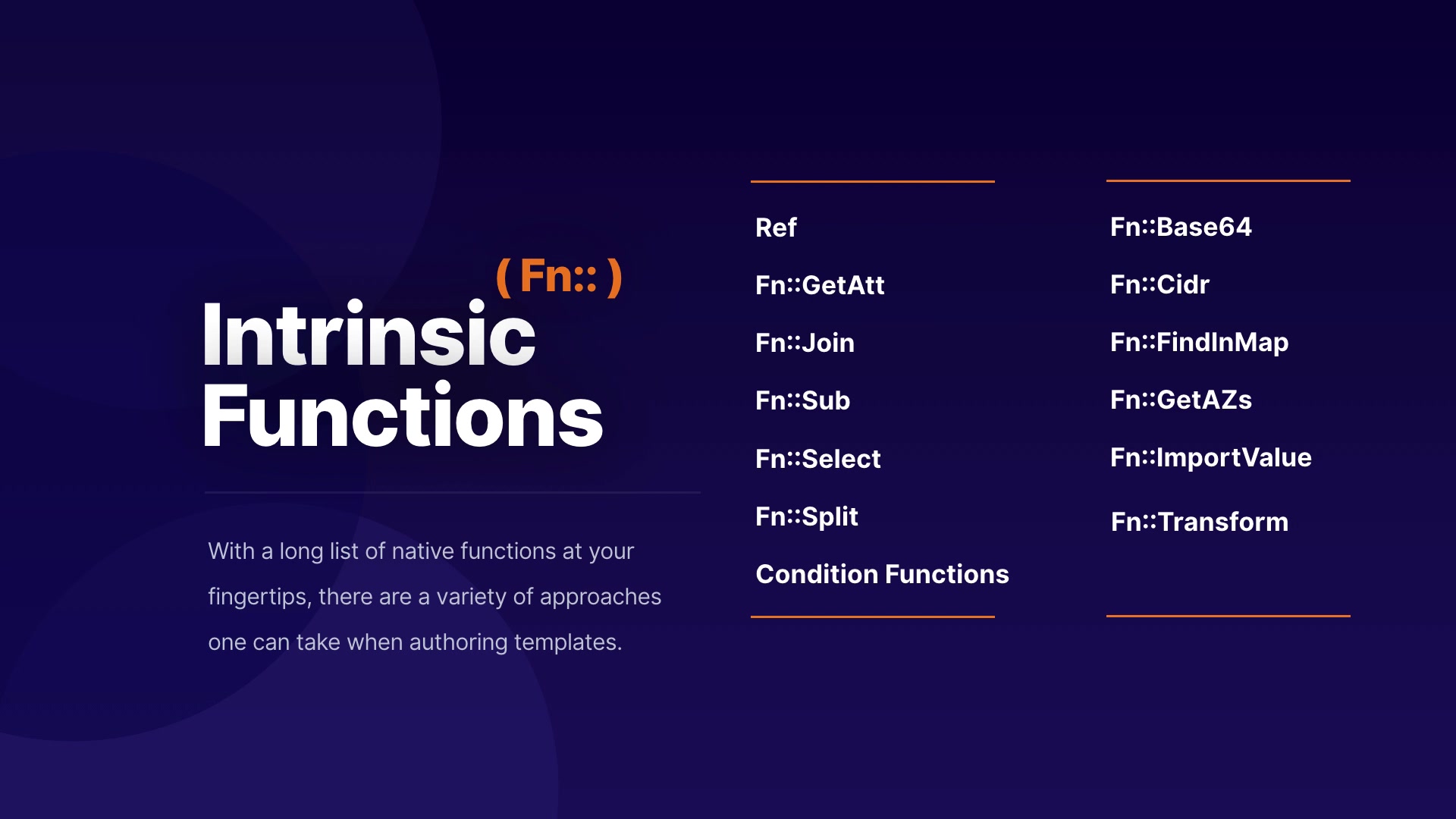 ( Fn:: )
Intrinsic Functions

With a long list of native functions at your fingertips, there are a variety of approaches one can take when authoring templates.

Ref
Fn::GetAtt
Fn::Join
Fn::Sub
Fn::Select
Fn::Split
Condition Functions

Fn::Base64
Fn::Cidr
Fn::FindInMap
Fn::GetAZs
Fn::ImportValue
Fn::Transform